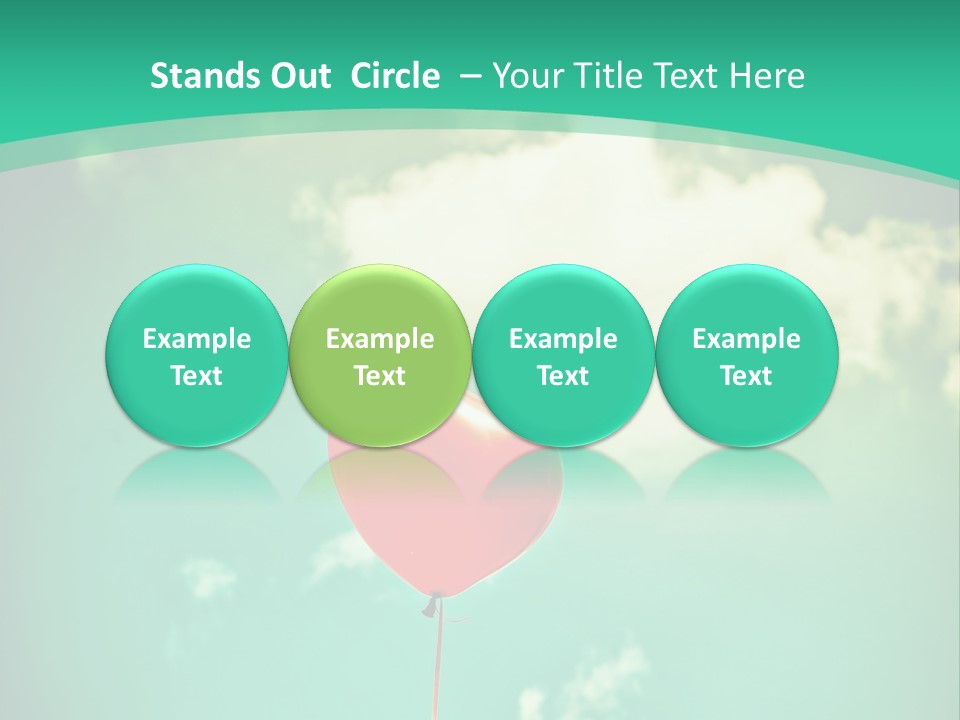 Stands Out Circle – Your Title Text Here

Example Text

Example Text

Example Text

Example Text